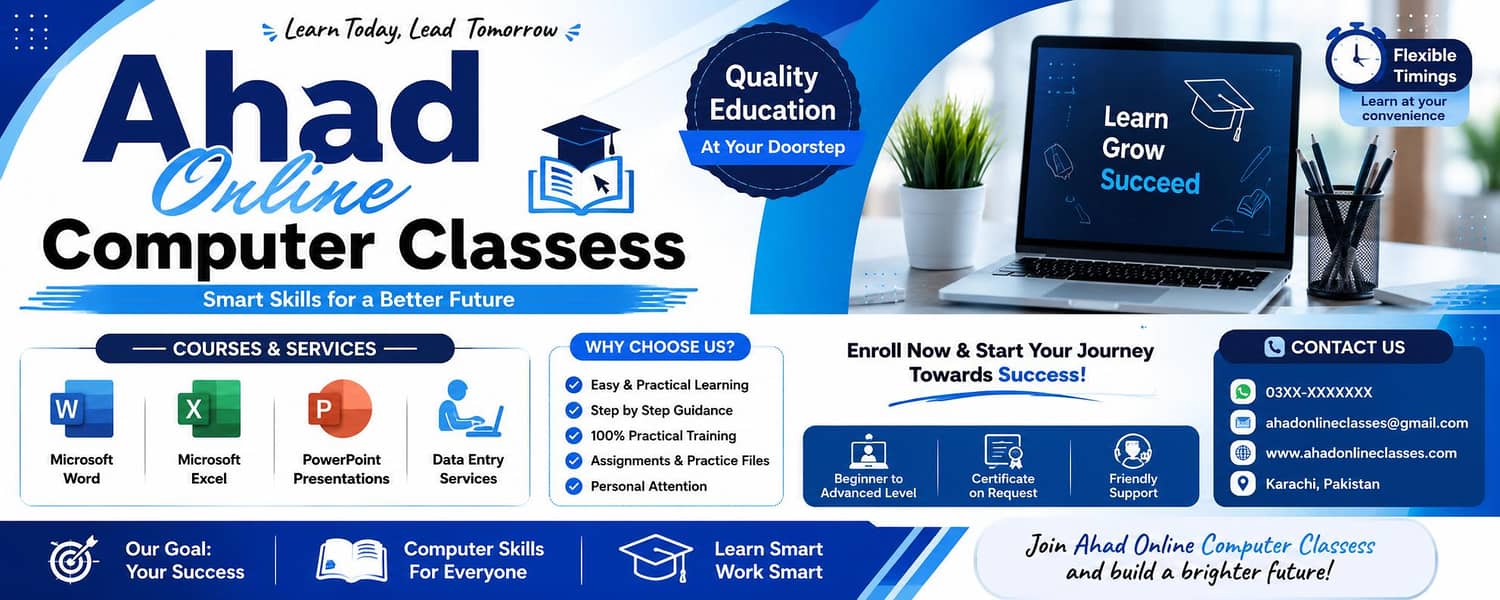 Learn Today, Lead Tomorrow

Ahad
Online
Computer Classess

Smart Skills for a Better Future

Quality Education
At Your Doorstep

Learn
Grow
Succeed

Flexible Timings
Learn at your convenience

COURSES & SERVICES

W
Microsoft Word

X
Microsoft Excel

P
PowerPoint Presentations

Data Entry Services

WHY CHOOSE US?

Easy & Practical Learning
Step by Step Guidance
100% Practical Training
Assignments & Practice Files
Personal Attention

Enroll Now & Start Your Journey Towards Success!

Beginner to Advanced Level

Certificate on Request

Friendly Support

CONTACT US

03XX-XXXXXXX
ahadonlineclasses@gmail.com
www.ahadonlineclasses.com
Karachi, Pakistan

Our Goal: Your Success

Computer Skills For Everyone

Learn Smart Work Smart

Join Ahad Online Computer Classess and build a brighter future!